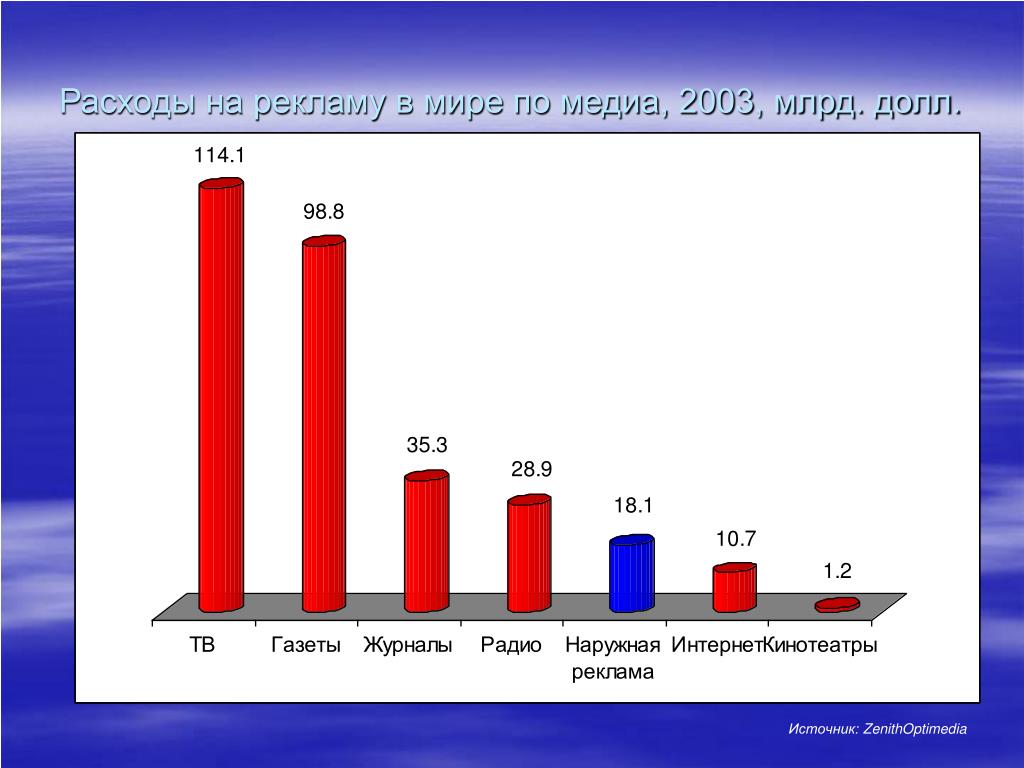 Расходы на рекламу в мире по медиа, 2003, млрд. долл.

114.1
98.8
35.3
28.9
18.1
10.7
1.2

ТВ
Газеты
Журналы
Радио
Наружная реклама
Интернет
Кинотеатры

Источник: ZenithOptimedia